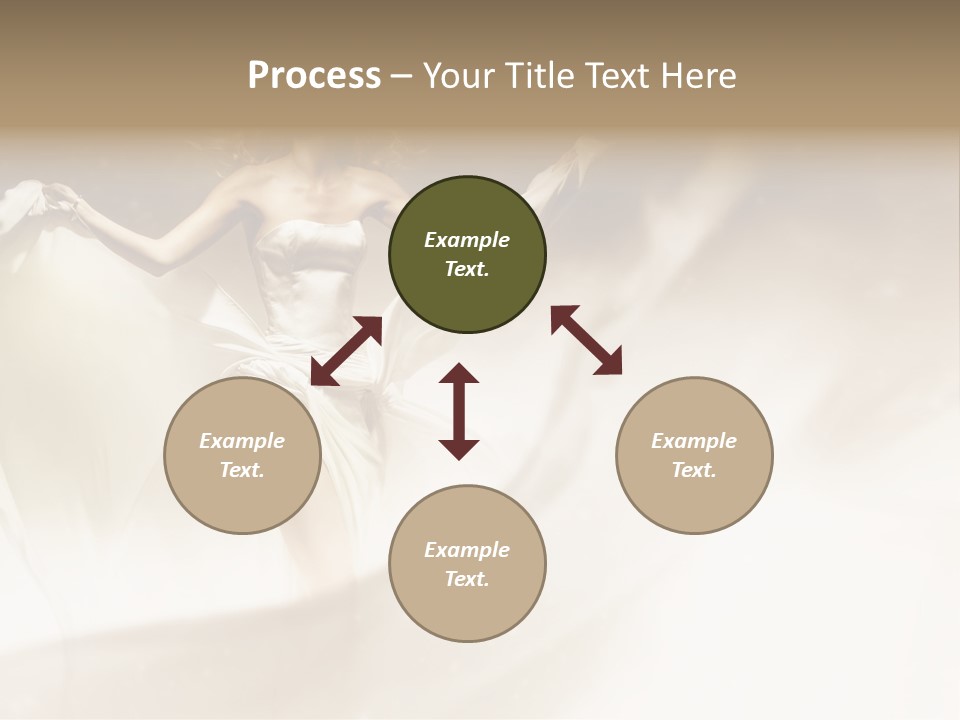 Process – Your Title Text Here

Example Text.

Example Text.

Example Text.

Example Text.